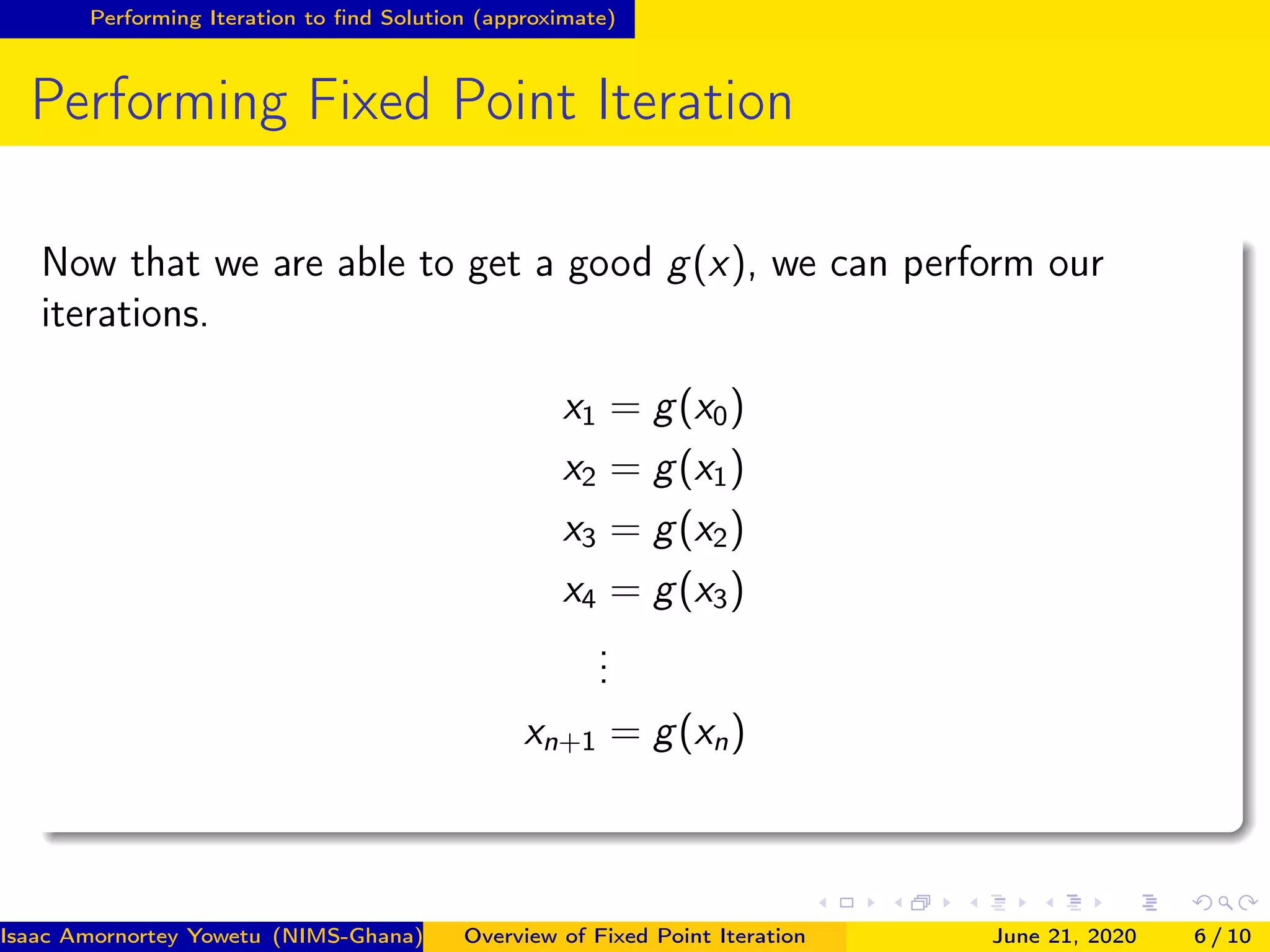 Performing Iteration to find Solution (approximate)

Performing Fixed Point Iteration

Now that we are able to get a good $g(x)$, we can perform our iterations.

$x_1 = g(x_0)$
$x_2 = g(x_1)$
$x_3 = g(x_2)$
$x_4 = g(x_3)$
$\vdots$
$x_{n+1} = g(x_n)$

Isaac Amornortey Yowetu (NIMS-Ghana) Overview of Fixed Point Iteration June 21, 2020 6 / 10